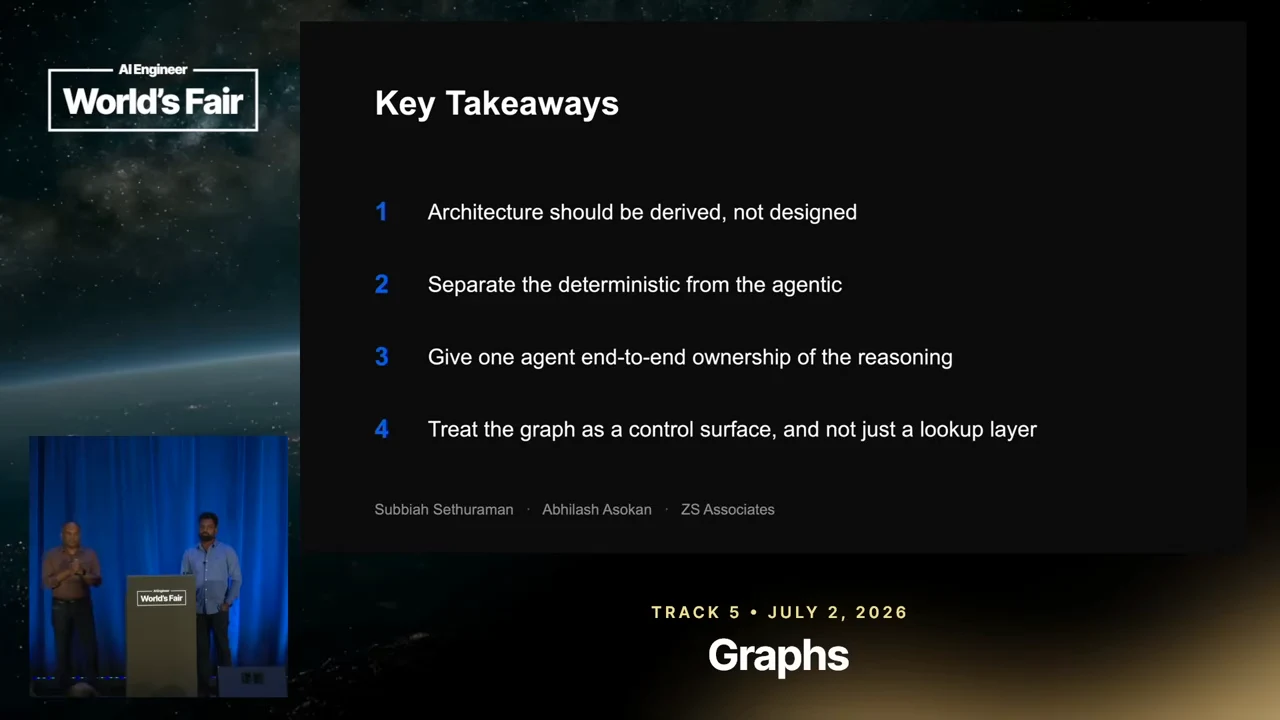 AI Engineer
World's Fair

Key Takeaways

1 Architecture should be derived, not designed

2 Separate the deterministic from the agentic

3 Give one agent end-to-end ownership of the reasoning

4 Treat the graph as a control surface, and not just a lookup layer

Subbiah Sethuraman · Abhilash Asokan · ZS Associates

World's Fair

TRACK 5 • JULY 2, 2026
Graphs